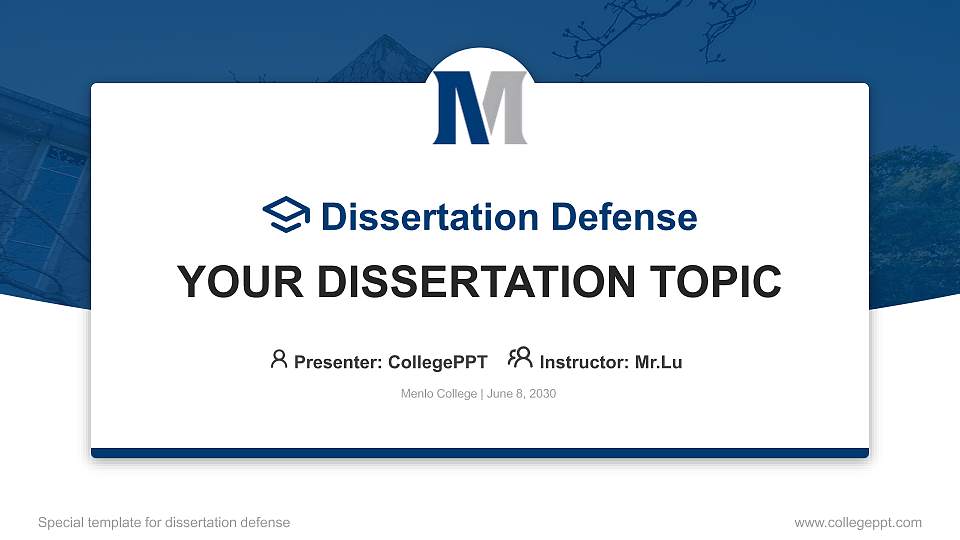 M

Dissertation Defense

YOUR DISSERTATION TOPIC

Presenter: CollegePPT Instructor: Mr.Lu

Menlo College | June 8, 2030

Special template for dissertation defense

www.collegeppt.com